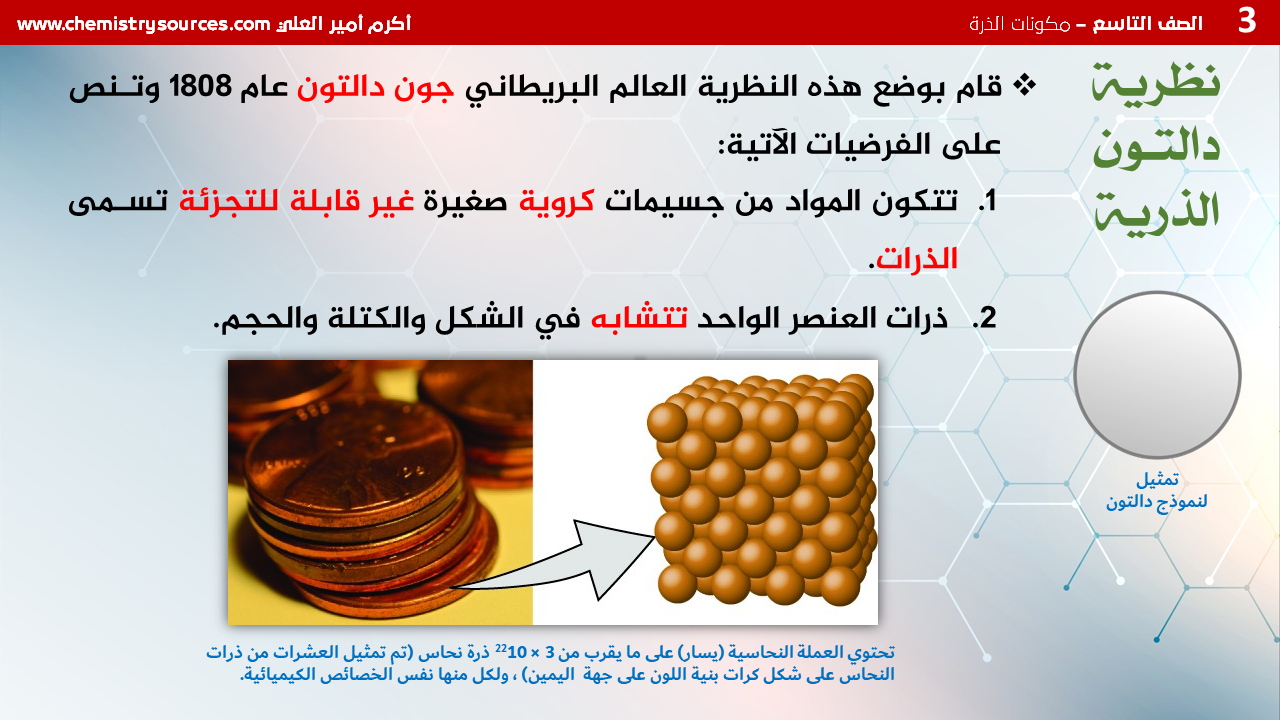 3 الصف التاسع – مكونات الذرة

أكرم أمير العلي www.chemistrysources.com

نظرية دالتون الذرية

❖ قام بوضع هذه النظرية العالم البريطاني جون دالتون عام 1808 وتنص على الفرضيات الآتية:

1. تتكون المواد من جسيمات كروية صغيرة غير قابلة للتجزئة تسمى الذرات.

2. ذرات العنصر الواحد تتشابه في الشكل والكتلة والحجم.

تمثيل لنموذج دالتون

تحتوي العملة النحاسية (يسار) على ما يقرب من $3 \times 10^{22}$ ذرة نحاس (تم تمثيل العشرات من ذرات النحاس على شكل كرات بنية اللون على جهة اليمين) ، ولكل منها نفس الخصائص الكيميائية.